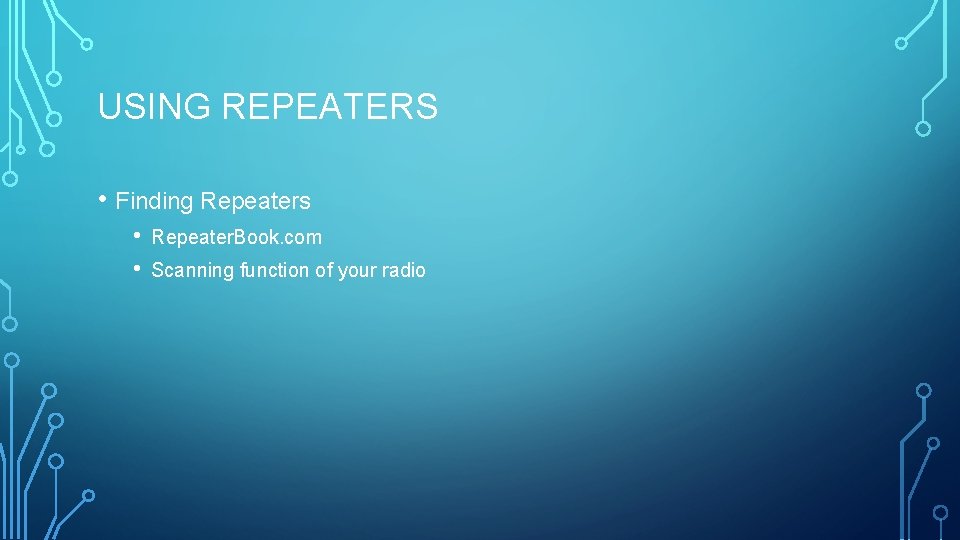 USING REPEATERS

• Finding Repeaters
  • RepeaterBook.com
  • Scanning function of your radio